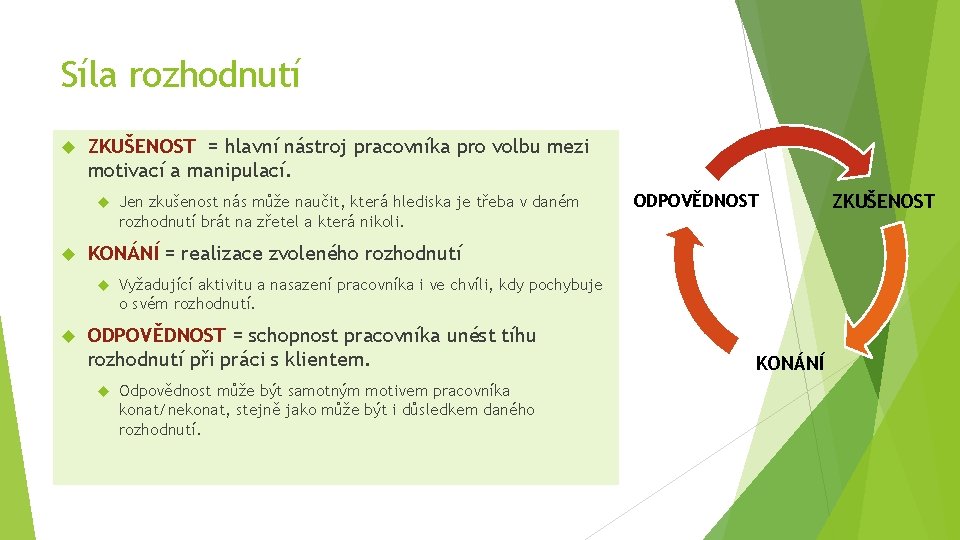 Síla rozhodnutí

ZKUŠENOST = hlavní nástroj pracovníka pro volbu mezi motivací a manipulací.

Jen zkušenost nás může naučit, která hlediska je třeba v daném rozhodnutí brát na zřetel a která nikoli.

KONÁNÍ = realizace zvoleného rozhodnutí

Vyžadující aktivitu a nasazení pracovníka i ve chvíli, kdy pochybuje o svém rozhodnutí.

ODPOVĚDNOST = schopnost pracovníka unést tíhu rozhodnutí při práci s klientem.

Odpovědnost může být samotným motivem pracovníka konat/nekonat, stejně jako může být i důsledkem daného rozhodnutí.

ODPOVĚDNOST

ZKUŠENOST

KONÁNÍ